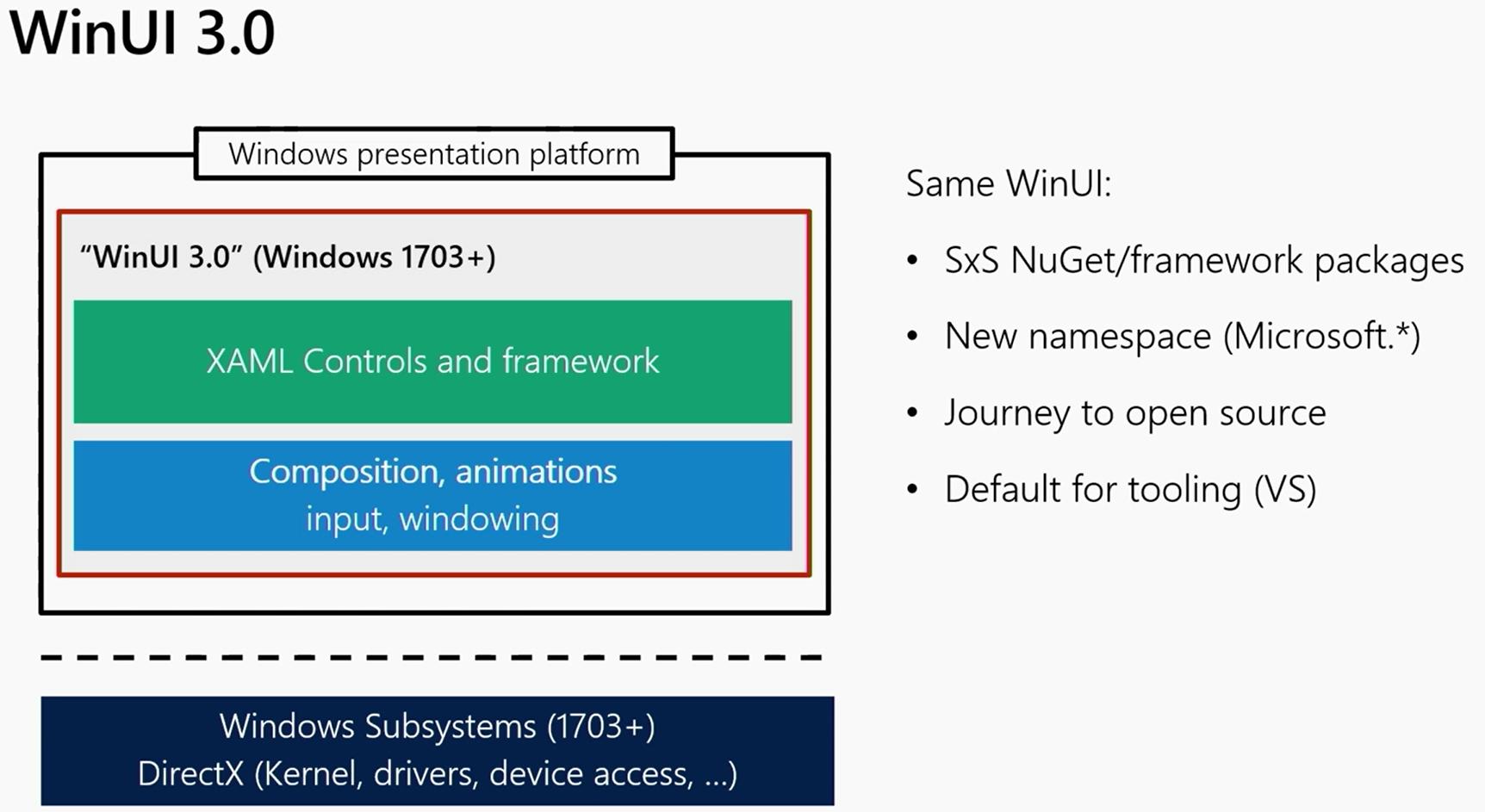 WinUI 3.0

Windows presentation platform

"WinUI 3.0" (Windows 1703+)

XAML Controls and framework

Composition, animations
input, windowing

Windows Subsystems (1703+)
DirectX (Kernel, drivers, device access, ...)

Same WinUI:

• SxS NuGet/framework packages
• New namespace (Microsoft.*)
• Journey to open source
• Default for tooling (VS)